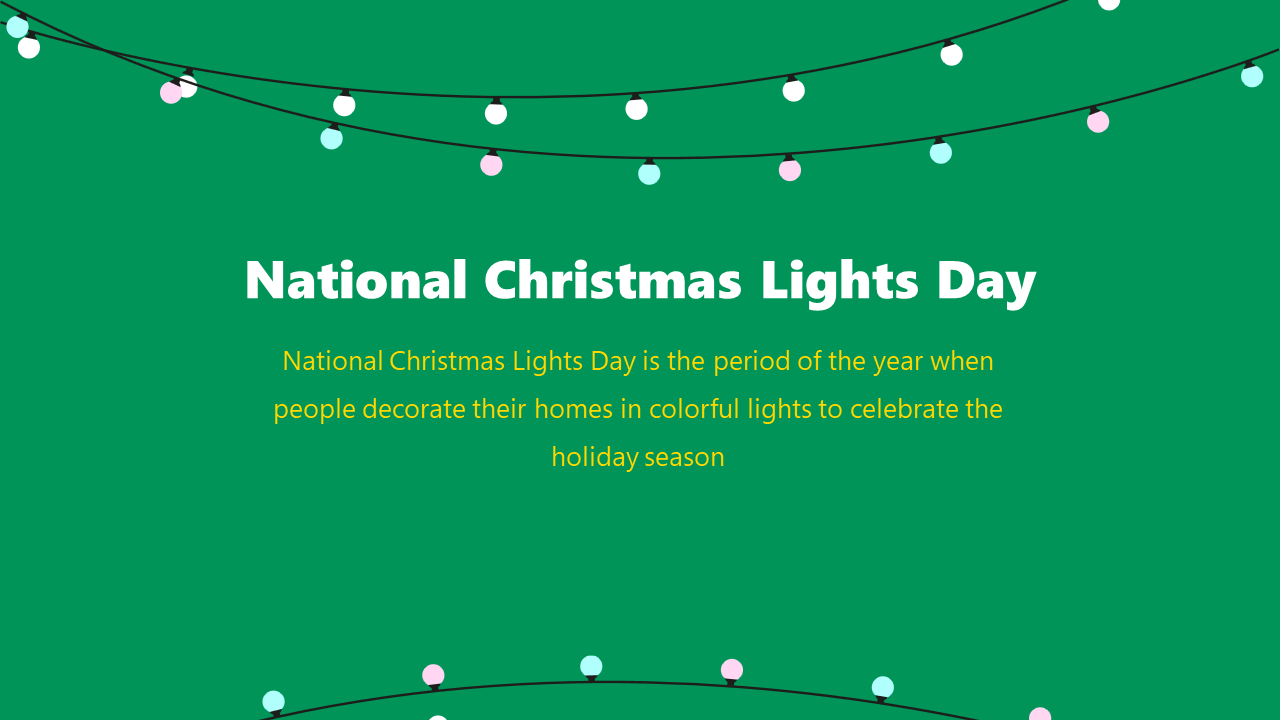 National Christmas Lights Day

National Christmas Lights Day is the period of the year when people decorate their homes in colorful lights to celebrate the holiday season